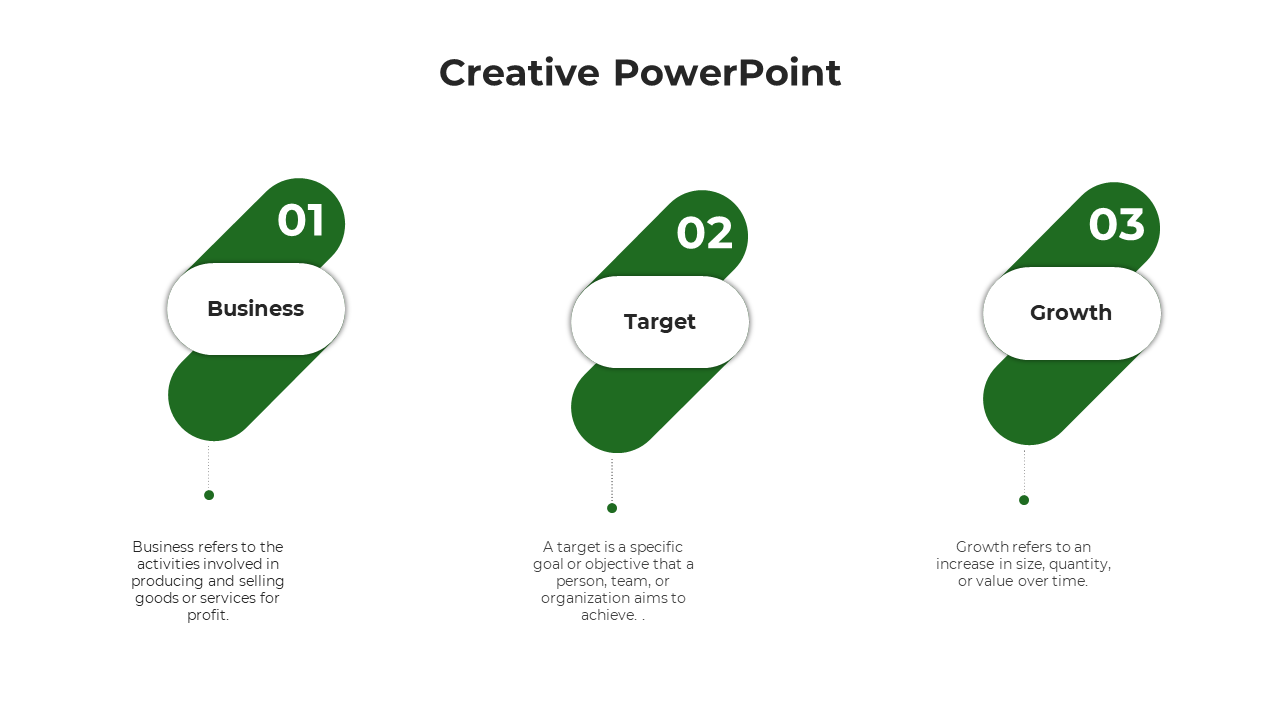 Creative PowerPoint

01

Business

Business refers to the activities involved in producing and selling goods or services for profit.

02

Target

A target is a specific goal or objective that a person, team, or organization aims to achieve. .

03

Growth

Growth refers to an increase in size, quantity, or value over time.